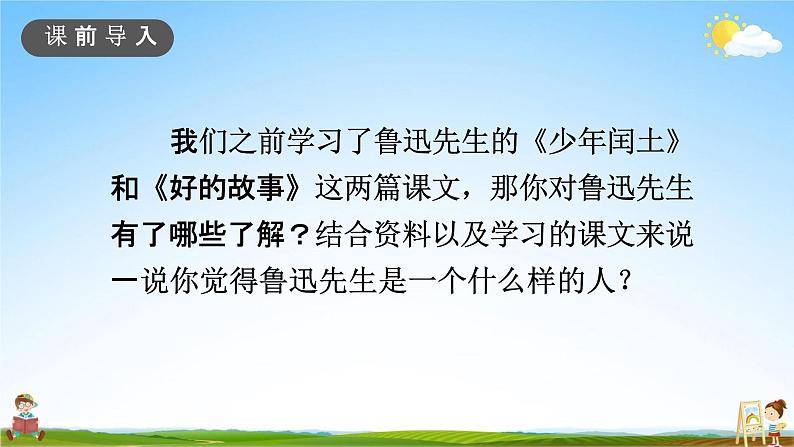 课前导入

我们之前学习了鲁迅先生的《少年闰土》和《好的故事》这两篇课文，那你对鲁迅先生有了哪些了解？结合资料以及学习的课文来说一说你觉得鲁迅先生是一个什么样的人？